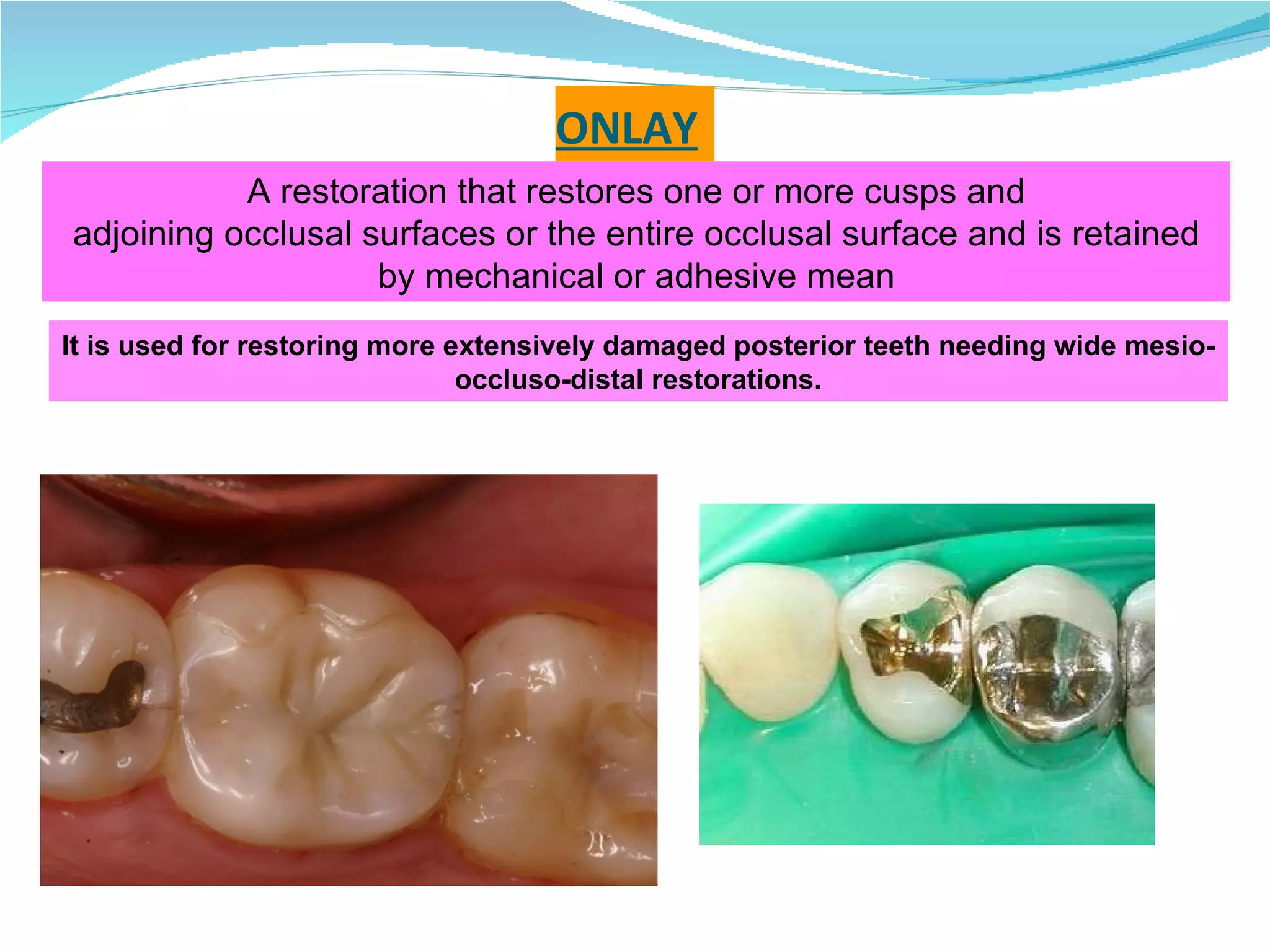 ONLAY

A restoration that restores one or more cusps and adjoining occlusal surfaces or the entire occlusal surface and is retained by mechanical or adhesive mean

It is used for restoring more extensively damaged posterior teeth needing wide mesio-occluso-distal restorations.